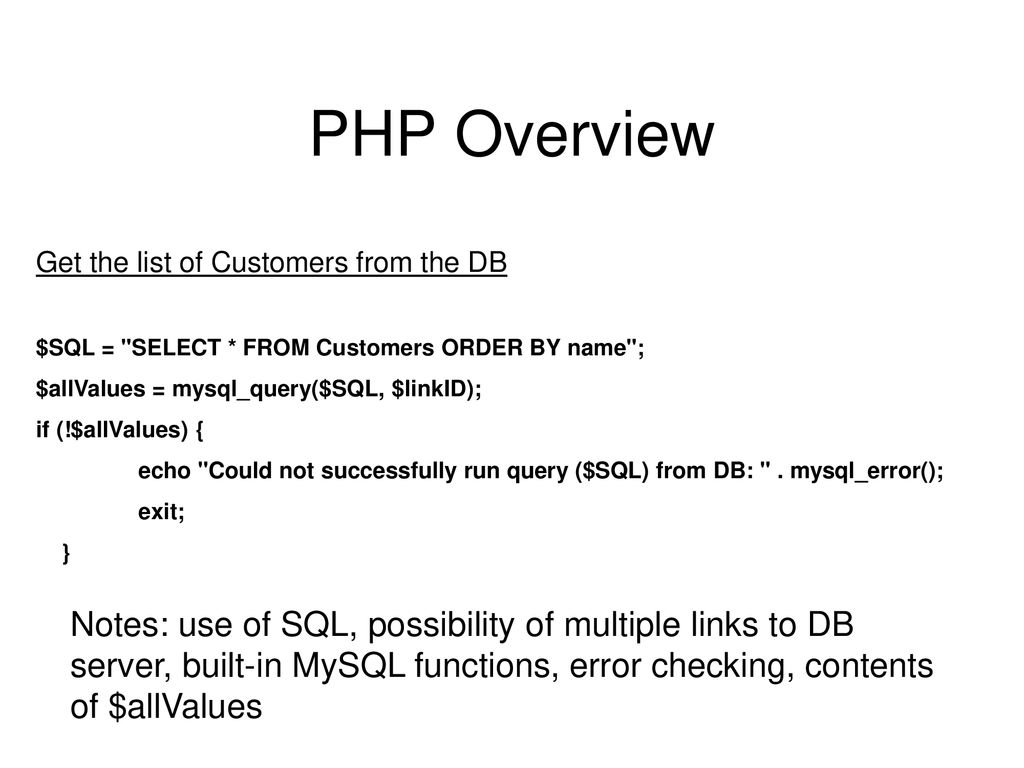 PHP Overview

Get the list of Customers from the DB

$SQL = "SELECT * FROM Customers ORDER BY name";

$allValues = mysql_query($SQL, $linkID);

if (!$allValues) {

echo "Could not successfully run query ($SQL) from DB: " . mysql_error();

exit;

}

Notes: use of SQL, possibility of multiple links to DB server, built-in MySQL functions, error checking, contents of $allValues